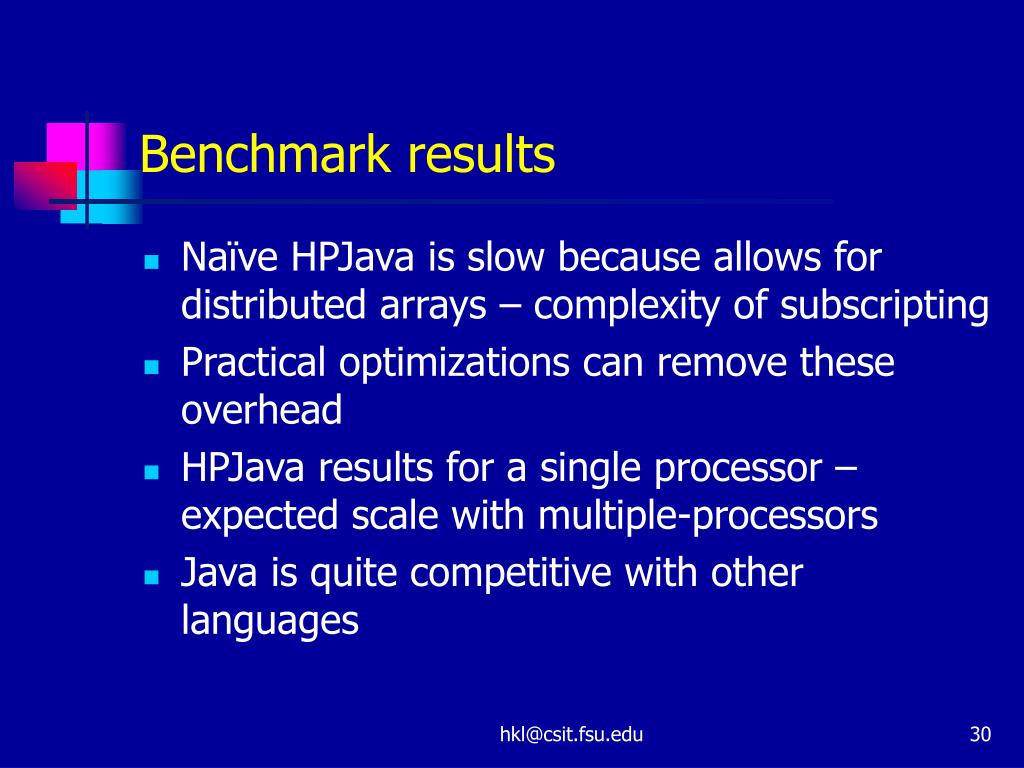 Benchmark results

- Naïve HPJava is slow because allows for distributed arrays – complexity of subscripting
- Practical optimizations can remove these overhead
- HPJava results for a single processor – expected scale with multiple-processors
- Java is quite competitive with other languages

hkl@csit.fsu.edu

30